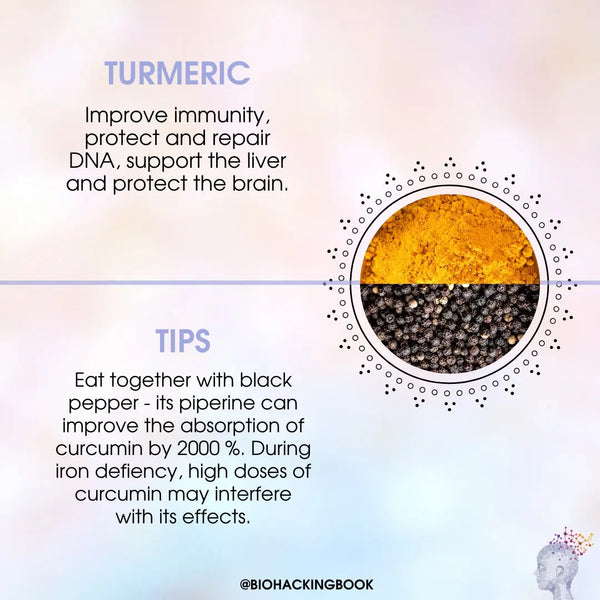 TURMERIC

Improve immunity, protect and repair DNA, support the liver and protect the brain.

TIPS

Eat together with black pepper - its piperine can improve the absorption of curcumin by 2000 %. During iron defiency, high doses of curcumin may interfere with its effects.

@BIOHACKINGBOOK